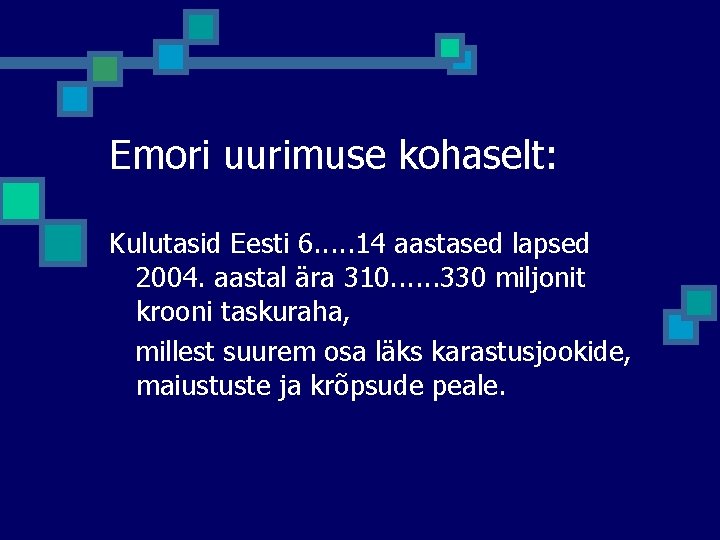 Emori uurimuse kohaselt:

Kulutasid Eesti 6.....14 aastased lapsed 2004. aastal ära 310......330 miljonit krooni taskuraha,

millest suurem osa läks karastusjookide, maiustuste ja krõpsude peale.